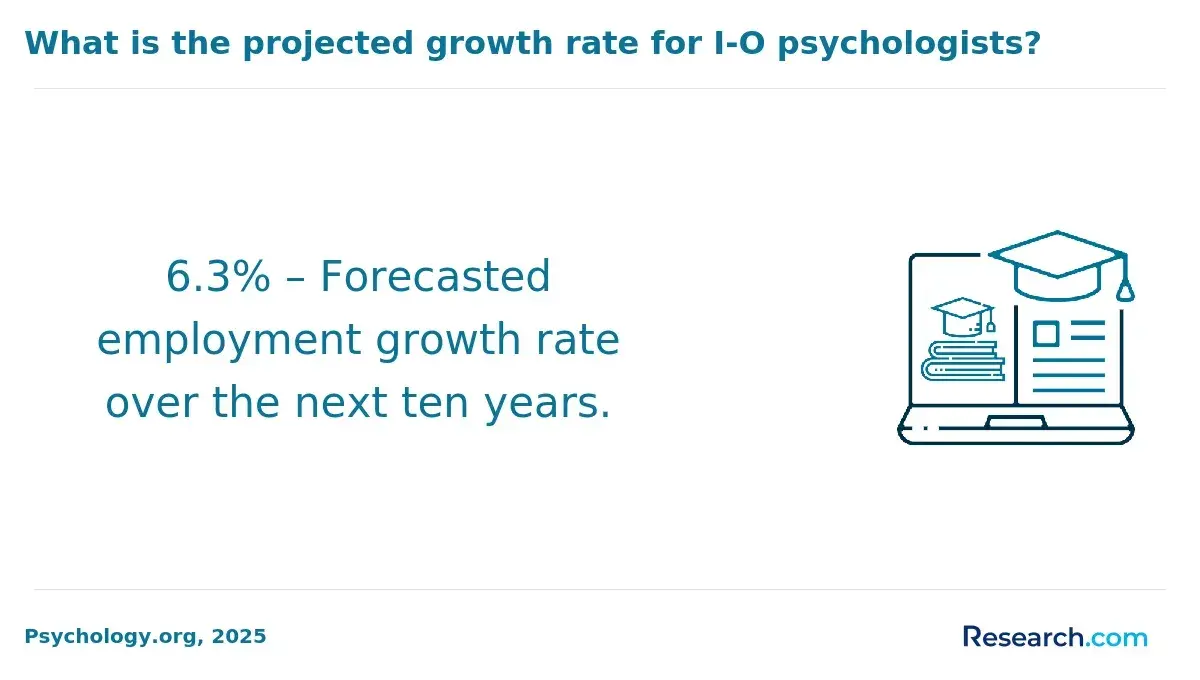 What is the projected growth rate for I-O psychologists?

6.3% – Forecasted employment growth rate over the next ten years.

Psychology.org, 2025

Research.com